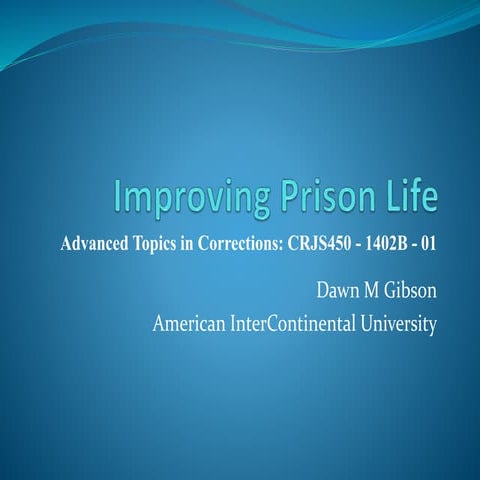 Improving Prison Life

Advanced Topics in Corrections: CRJS450 - 1402B - 01

Dawn M Gibson
American InterContinental University